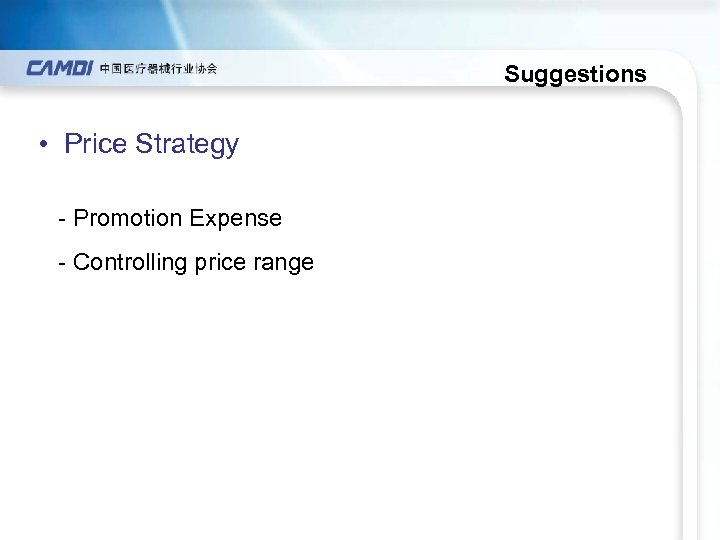 CAMDI 中国医疗器械行业协会

Suggestions

• Price Strategy

- Promotion Expense

- Controlling price range